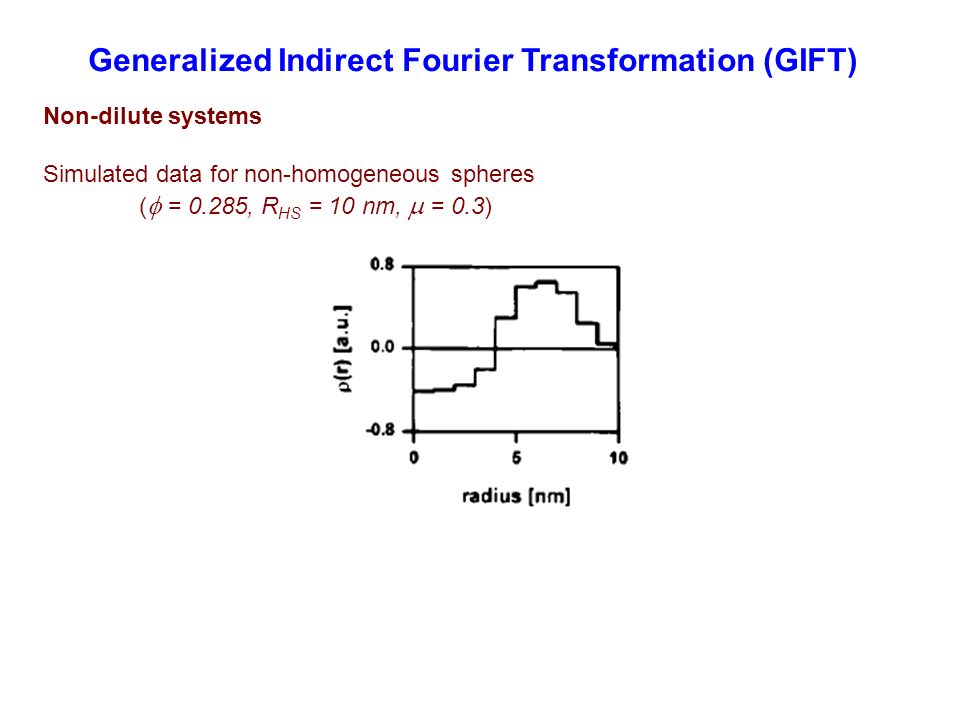 Generalized Indirect Fourier Transformation (GIFT)

Non-dilute systems

Simulated data for non-homogeneous spheres
($\phi$ = 0.285, $R_{HS}$ = 10 nm, $\mu$ = 0.3)

0.8
0.0
-0.8
$\rho(r)$ [a.u.]
0
5
10
radius [nm]